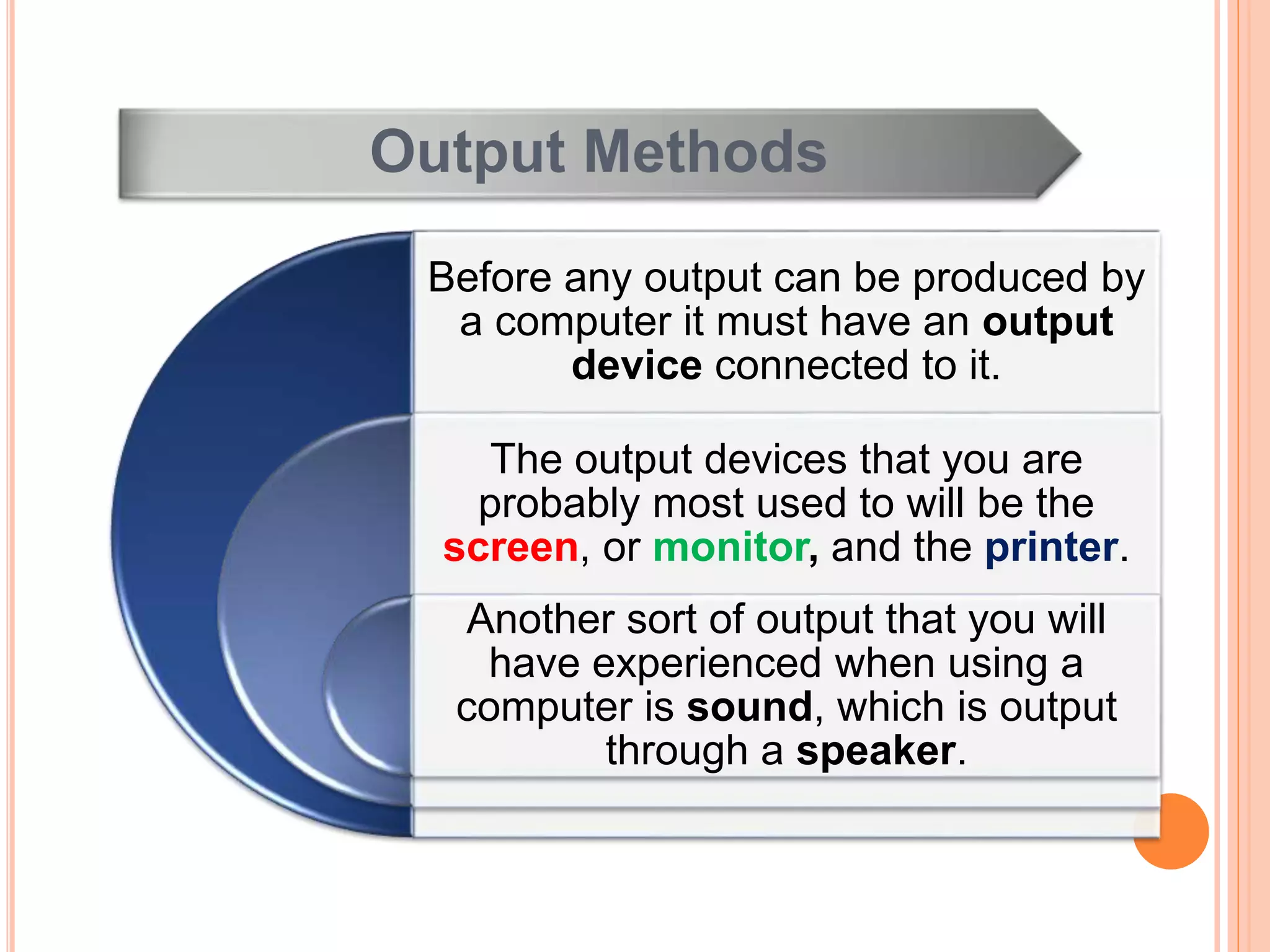 Output Methods

Before any output can be produced by a computer it must have an output device connected to it.

The output devices that you are probably most used to will be the screen, or monitor, and the printer.

Another sort of output that you will have experienced when using a computer is sound, which is output through a speaker.